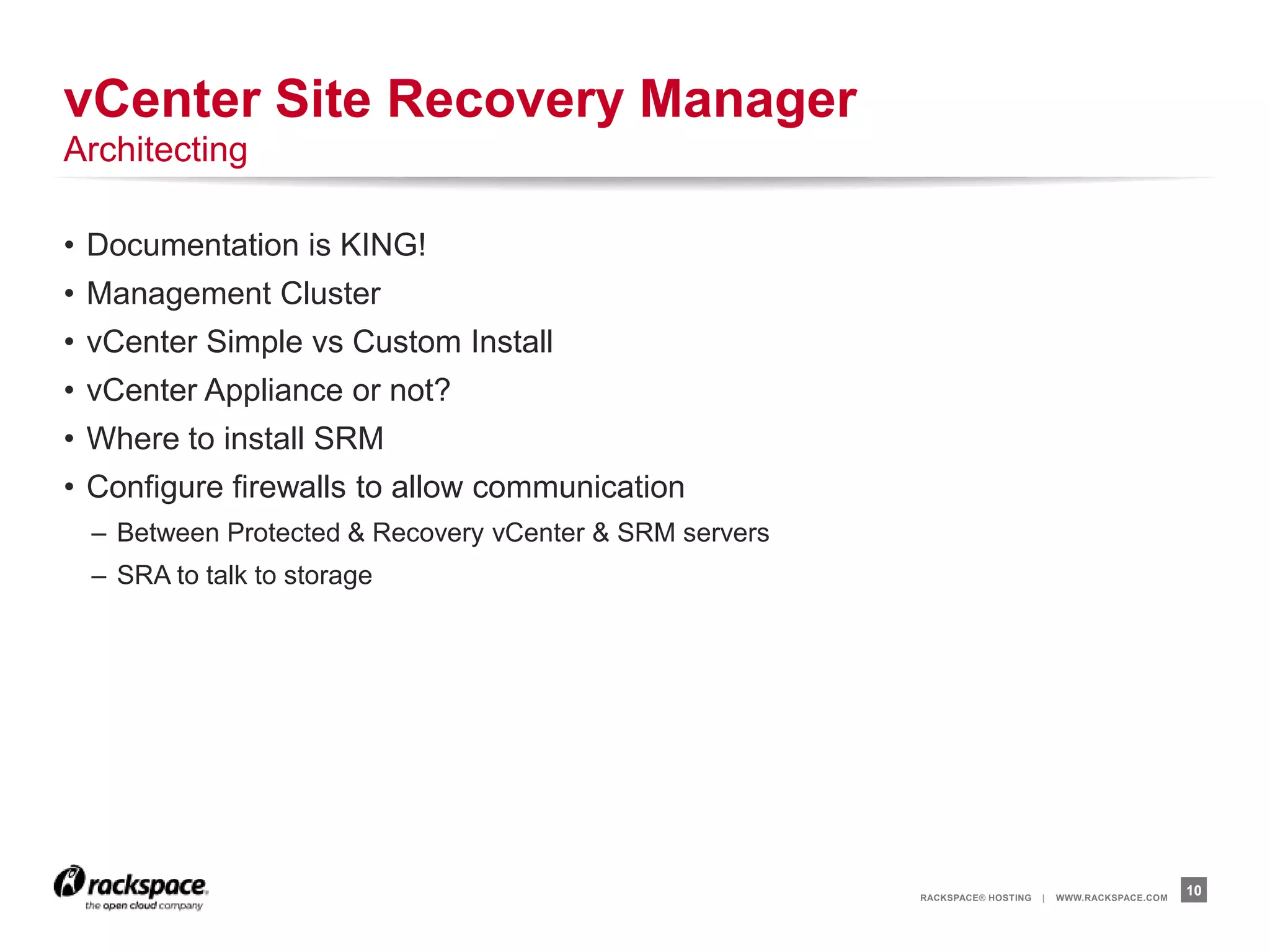 vCenter Site Recovery Manager
Architecting

• Documentation is KING!
• Management Cluster
• vCenter Simple vs Custom Install
• vCenter Appliance or not?
• Where to install SRM
• Configure firewalls to allow communication
– Between Protected & Recovery vCenter & SRM servers
– SRA to talk to storage

rackspace.
the open cloud company

RACKSPACE® HOSTING | WWW.RACKSPACE.COM 10